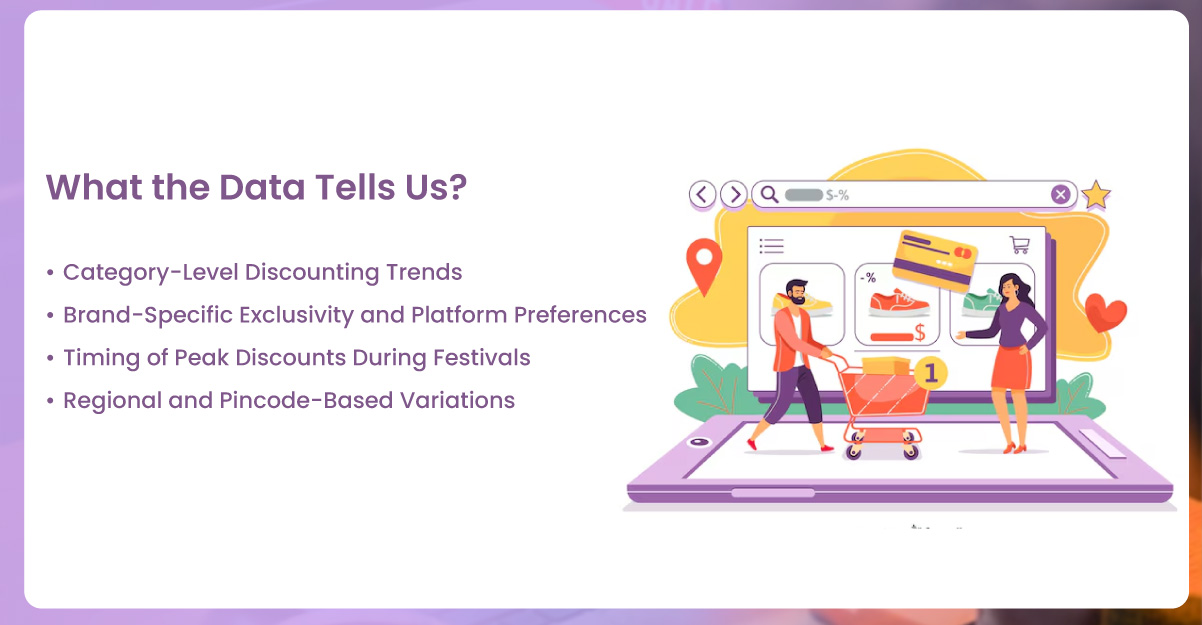 What the Data Tells Us?

• Category-Level Discounting Trends
• Brand-Specific Exclusivity and Platform Preferences
• Timing of Peak Discounts During Festivals
• Regional and Pincode-Based Variations

$-%

-%

$

1